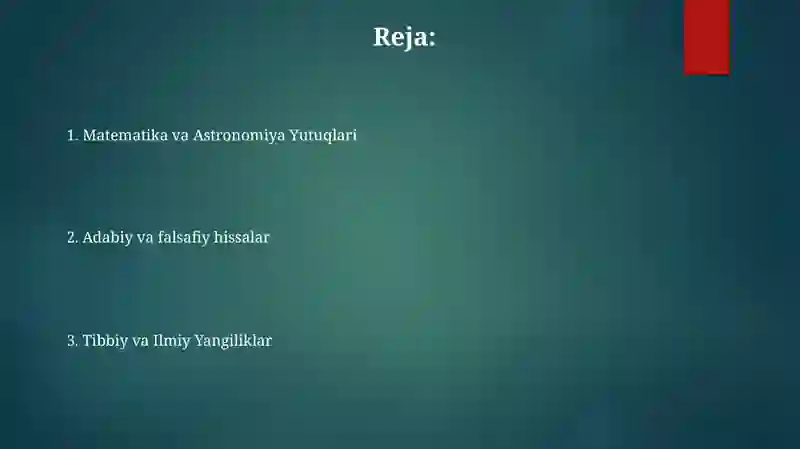 Reja:

1. Matematika va Astronomiya Yutuqlari

2. Adabiy va falsafiy hissalar

3. Tibbiy va Ilmiy Yangiliklar